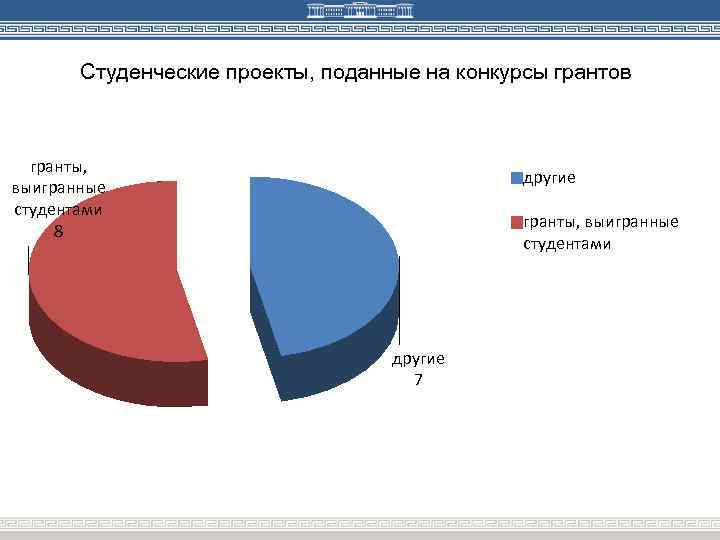 Студенческие проекты, поданные на конкурсы грантов

гранты, выигранные студентами
8

другие
7

другие

гранты, выигранные студентами